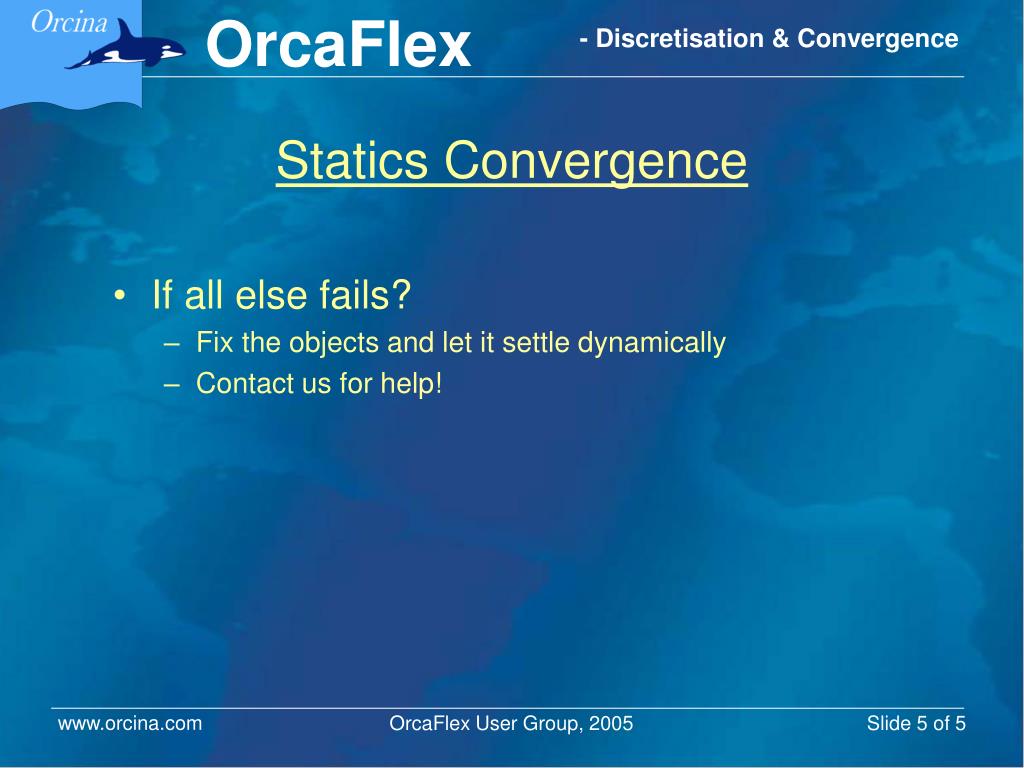 Orcina

OrcaFlex

- Discretisation & Convergence

Statics Convergence

• If all else fails?
– Fix the objects and let it settle dynamically
– Contact us for help!

www.orcina.com

OrcaFlex User Group, 2005

Slide 5 of 5